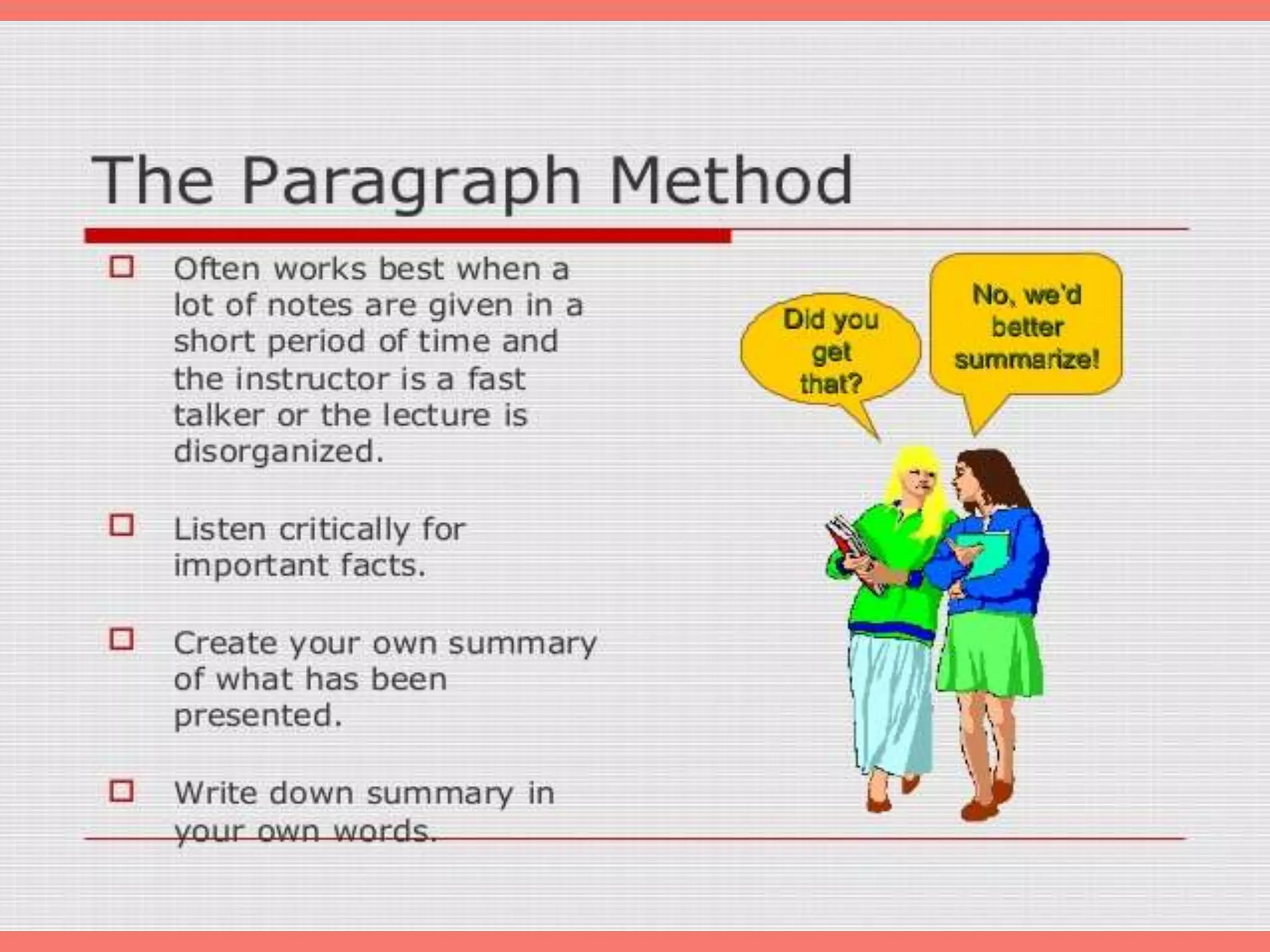 The Paragraph Method

Often works best when a lot of notes are given in a short period of time and the instructor is a fast talker or the lecture is disorganized.

Listen critically for important facts.

Create your own summary of what has been presented.

Write down summary in your own words.

Did you get that?

No, we'd better summarize!